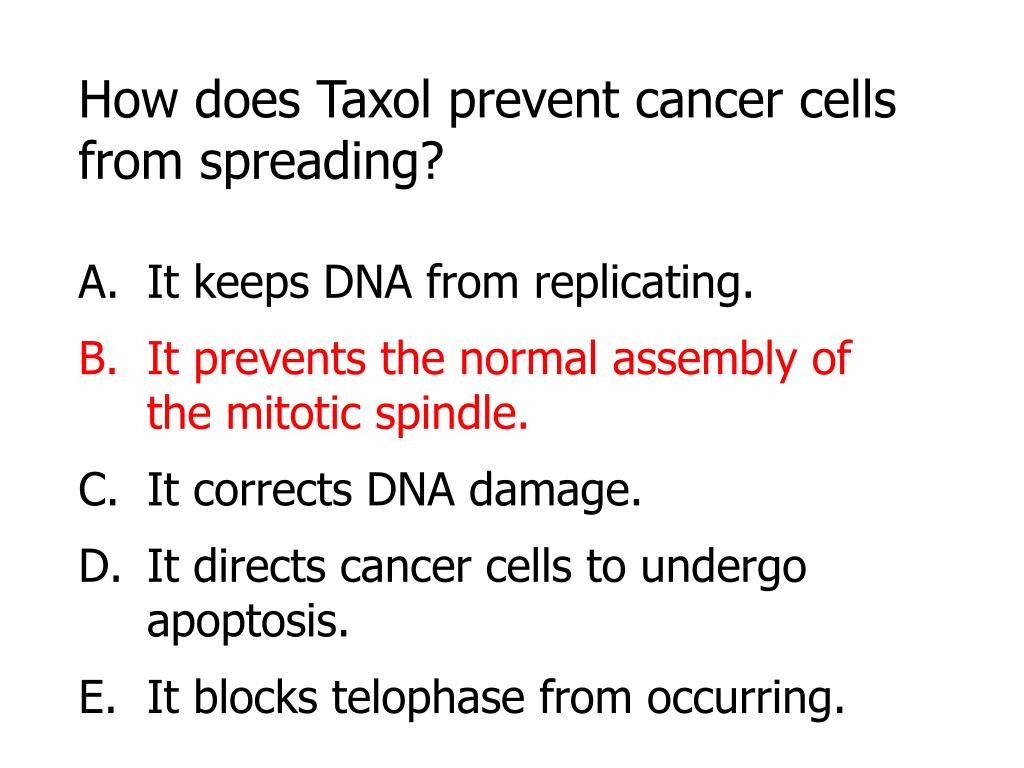 How does Taxol prevent cancer cells from spreading?

A. It keeps DNA from replicating.
B. It prevents the normal assembly of the mitotic spindle.
C. It corrects DNA damage.
D. It directs cancer cells to undergo apoptosis.
E. It blocks telophase from occurring.